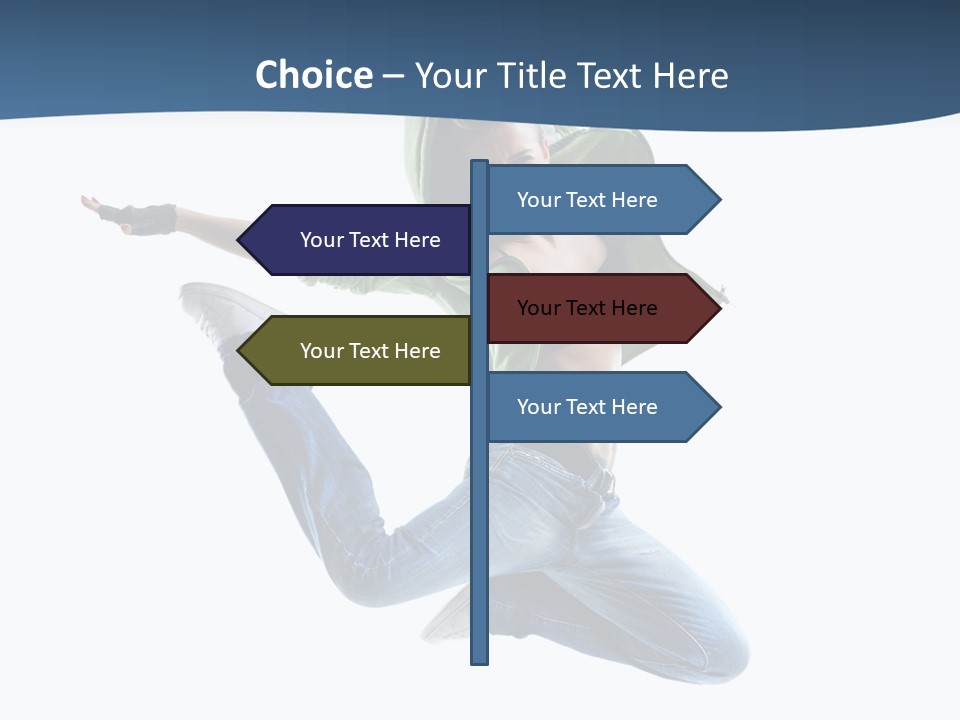 Choice – Your Title Text Here

Your Text Here

Your Text Here

Your Text Here

Your Text Here

Your Text Here